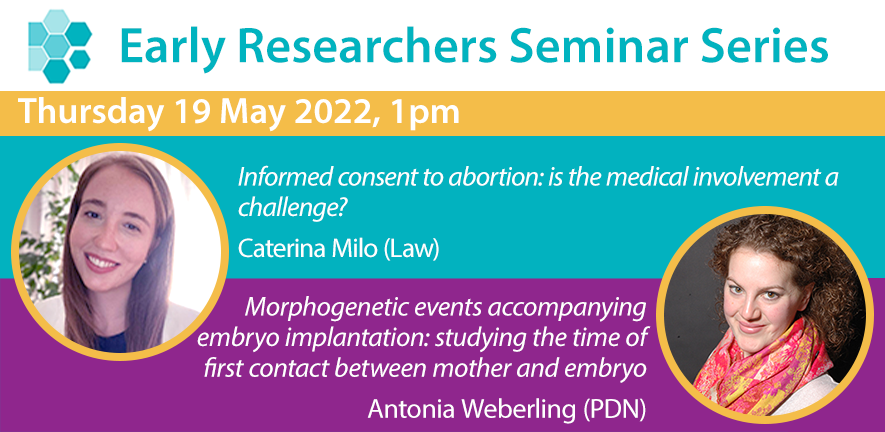 Early Researchers Seminar Series

Thursday 19 May 2022, 1pm

Informed consent to abortion: is the medical involvement a challenge?

Caterina Milo (Law)

Morphogenetic events accompanying embryo implantation: studying the time of first contact between mother and embryo

Antonia Weberling (PDN)